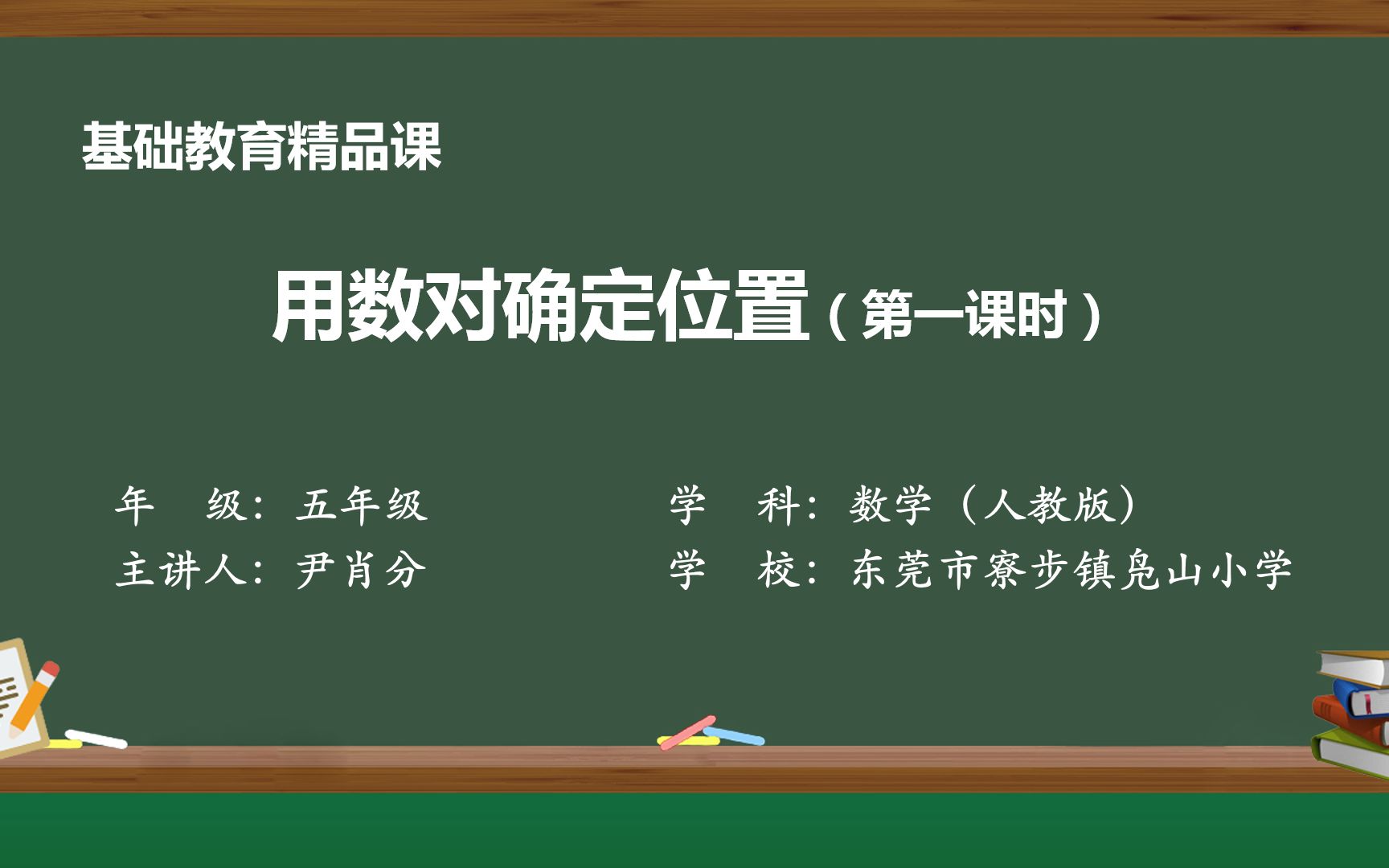 基础教育精品课

用数对确定位置（第一课时）

年　级：五年级
主讲人：尹肖分

学　科：数学（人教版）
学　校：东莞市寮步镇凫山小学